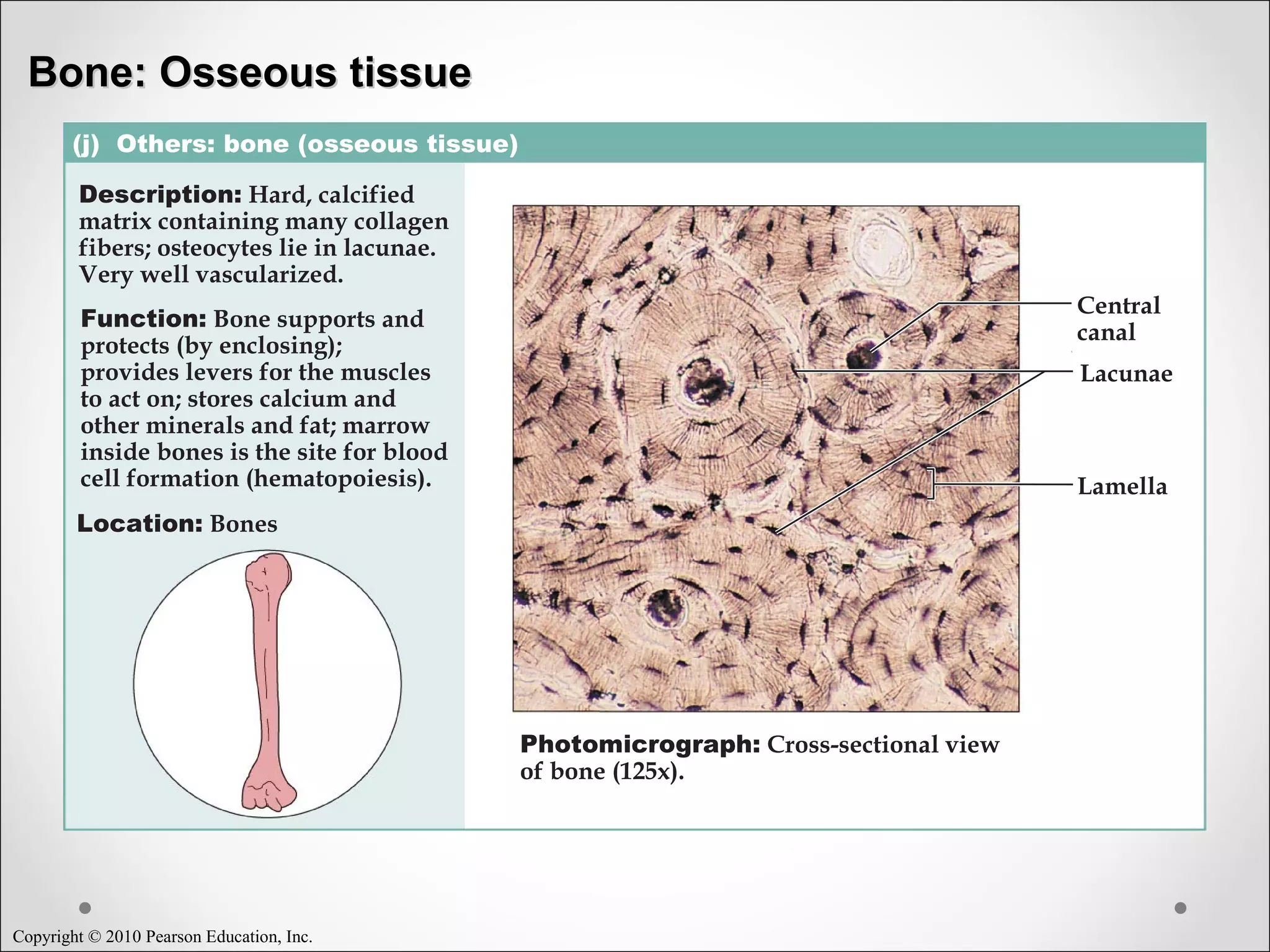 Bone: Osseous tissue

(j) Others: bone (osseous tissue)

Description: Hard, calcified matrix containing many collagen fibers; osteocytes lie in lacunae. Very well vascularized.

Function: Bone supports and protects (by enclosing); provides levers for the muscles to act on; stores calcium and other minerals and fat; marrow inside bones is the site for blood cell formation (hematopoiesis).

Location: Bones

Central canal

Lacunae

Lamella

Photomicrograph: Cross-sectional view of bone (125x).

Copyright © 2010 Pearson Education, Inc.